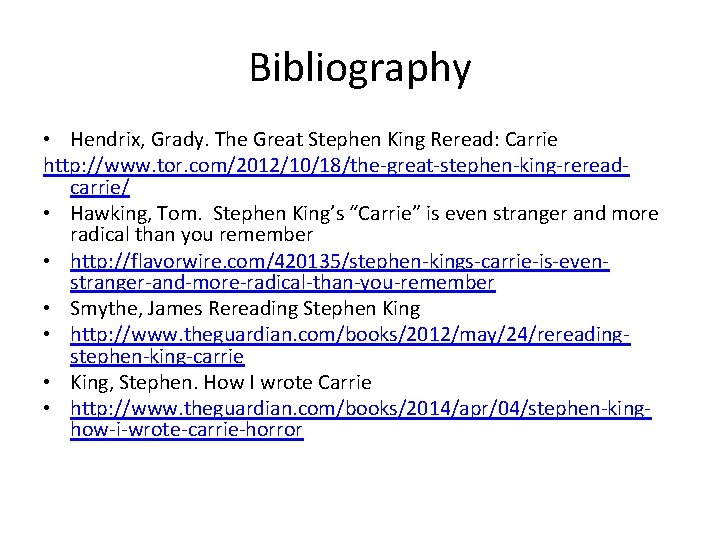 Bibliography

• Hendrix, Grady. The Great Stephen King Reread: Carrie
http://www.tor.com/2012/10/18/the-great-stephen-king-reread-carrie/
• Hawking, Tom. Stephen King's "Carrie" is even stranger and more radical than you remember
• http://flavorwire.com/420135/stephen-kings-carrie-is-even-stranger-and-more-radical-than-you-remember
• Smythe, James Rereading Stephen King
• http://www.theguardian.com/books/2012/may/24/rereading-stephen-king-carrie
• King, Stephen. How I wrote Carrie
• http://www.theguardian.com/books/2014/apr/04/stephen-king-how-i-wrote-carrie-horror